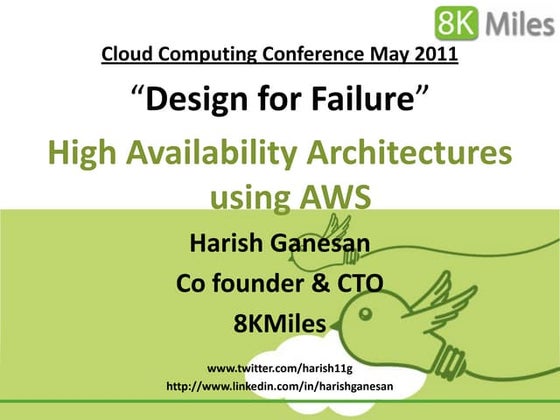 8K Miles

Cloud Computing Conference May 2011

“Design for Failure”

High Availability Architectures using AWS

Harish Ganesan

Co founder & CTO

8KMiles

www.twitter.com/harish11g

http://www.linkedin.com/in/harishganesan